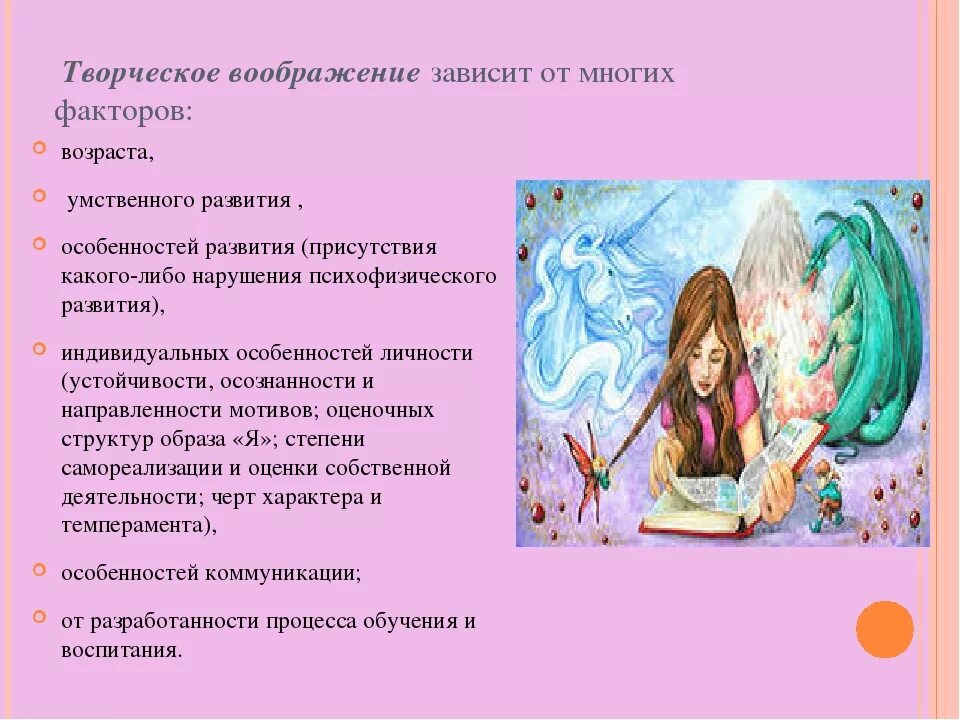 Творческое воображение зависит от многих факторов:

возраста,

умственного развития ,

особенностей развития (присутствия какого-либо нарушения психофизического развития),

индивидуальных особенностей личности (устойчивости, осознанности и направленности мотивов; оценочных структур образа «Я»; степени самореализации и оценки собственной деятельности; черт характера и темперамента),

особенностей коммуникации;

от разработанности процесса обучения и воспитания.